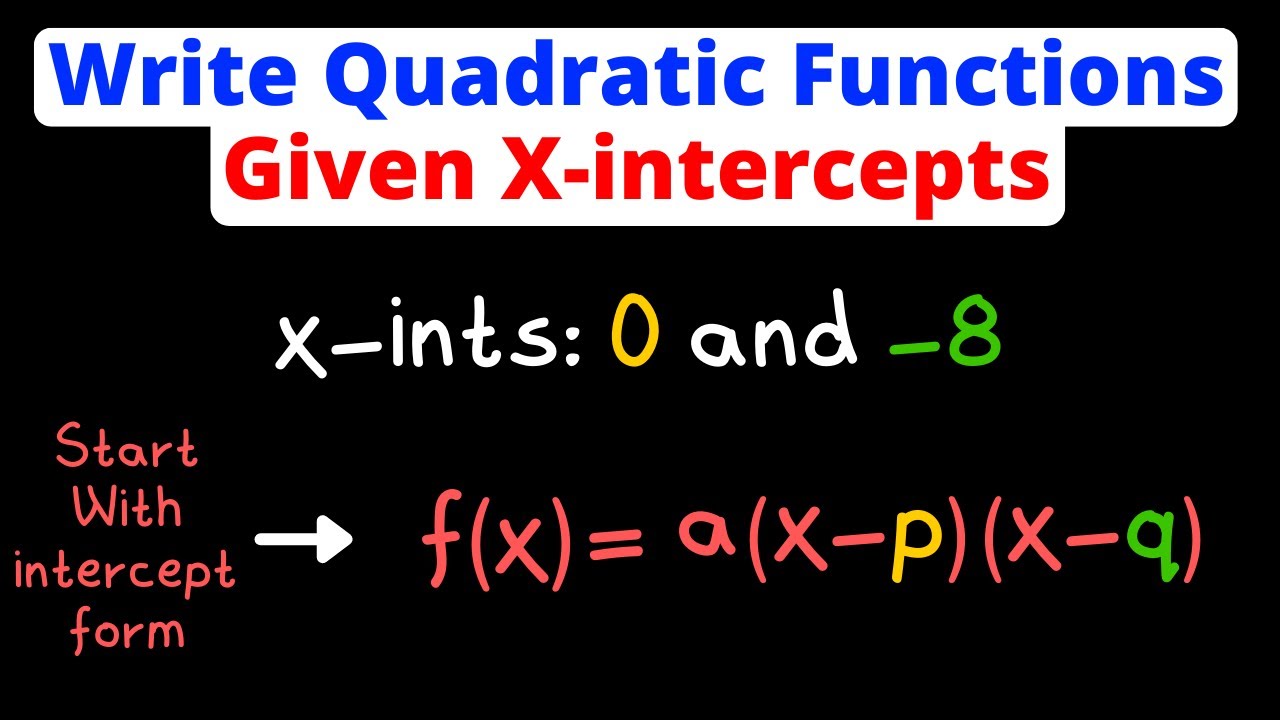 Write Quadratic Functions
Given X-intercepts

x-ints: 0 and -8

Start
With
intercept
form

→

$f(x) = a(x-p)(x-q)$